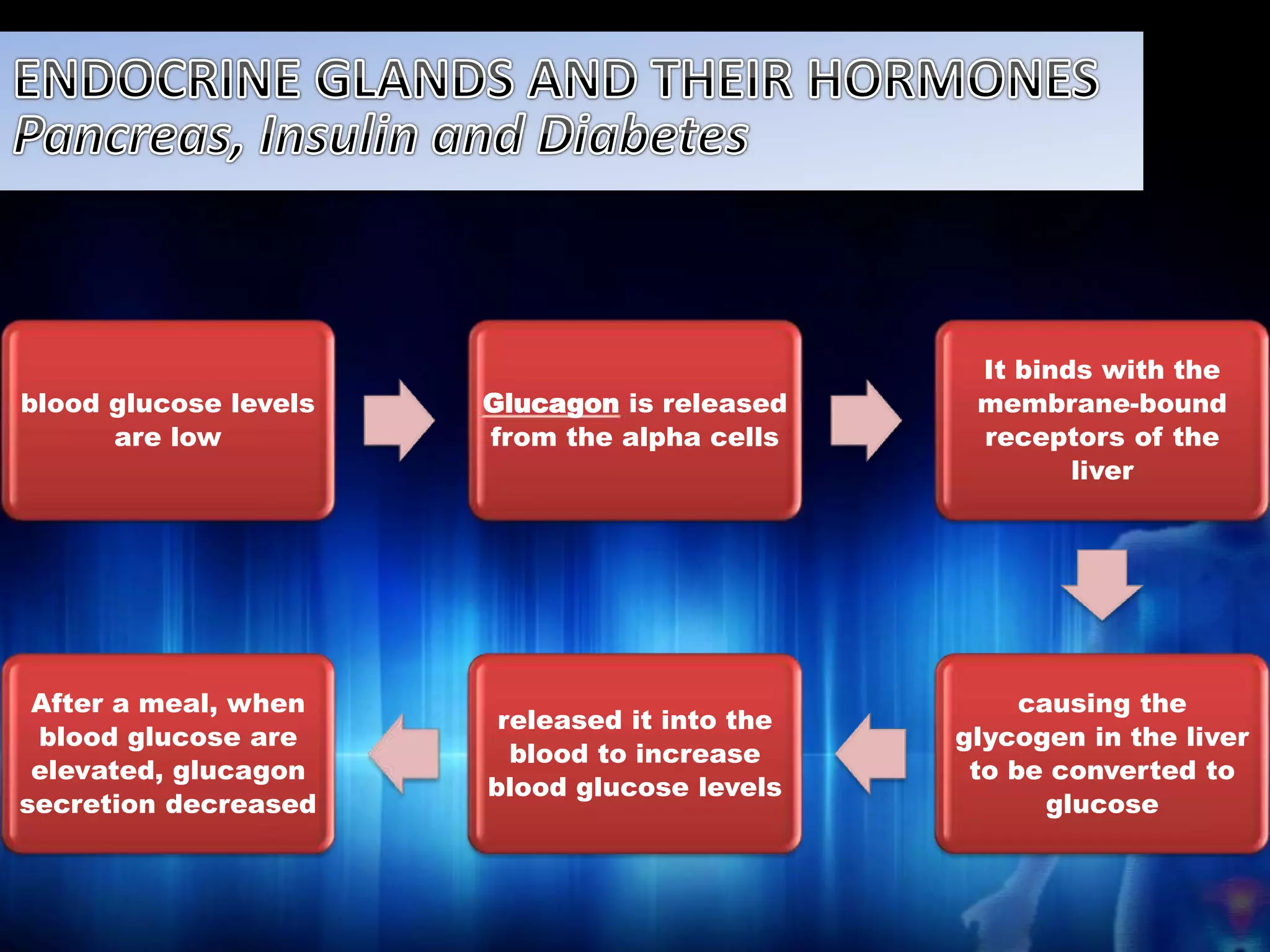 ENDOCRINE GLANDS AND THEIR HORMONES
Pancreas, Insulin and Diabetes

blood glucose levels are low

Glucagon is released from the alpha cells

It binds with the membrane-bound receptors of the liver

causing the glycogen in the liver to be converted to glucose

released it into the blood to increase blood glucose levels

After a meal, when blood glucose are elevated, glucagon secretion decreased